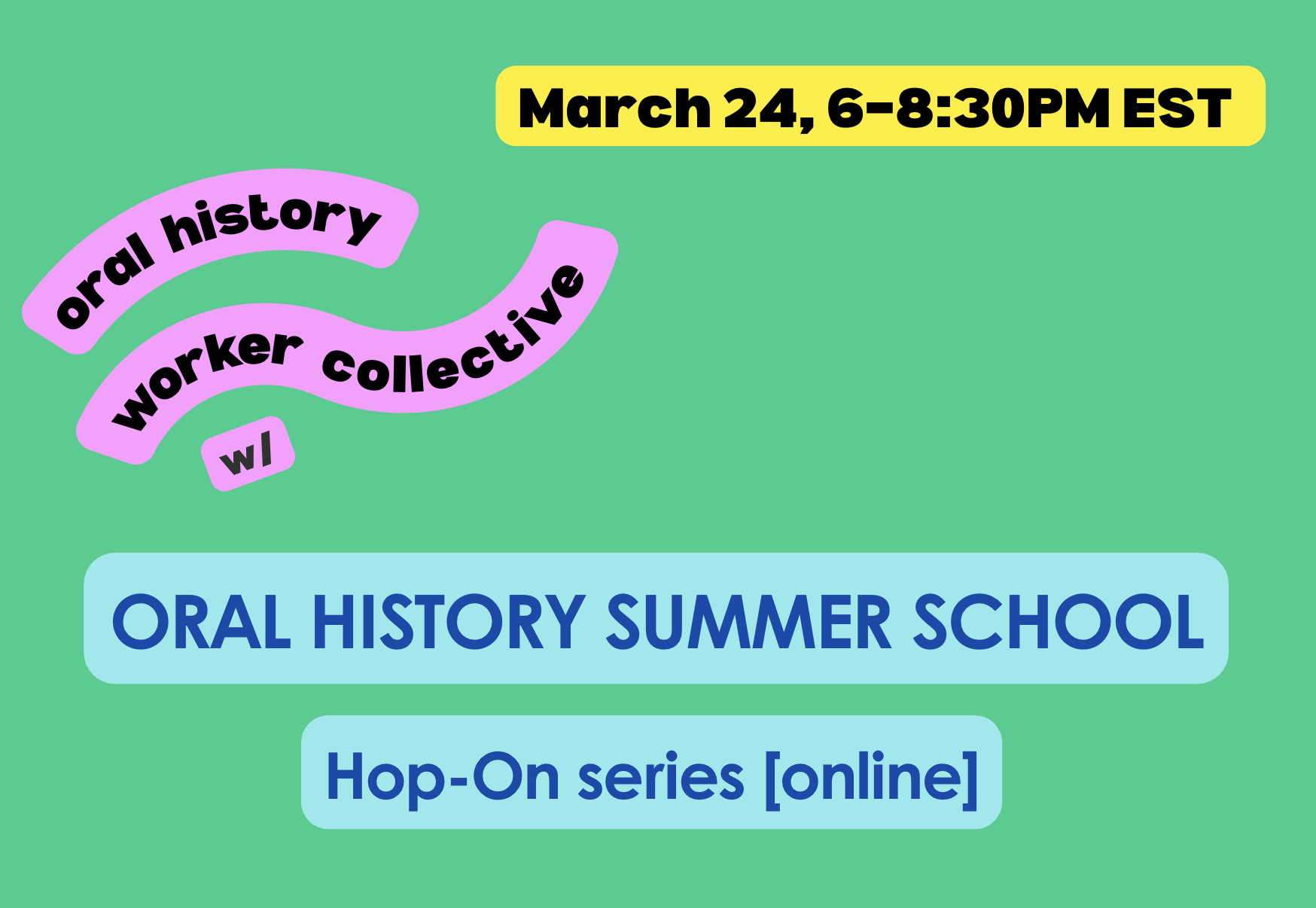 March 24, 6-8:30PM EST

oral history
worker collective
w/

ORAL HISTORY SUMMER SCHOOL

Hop-On series [online]